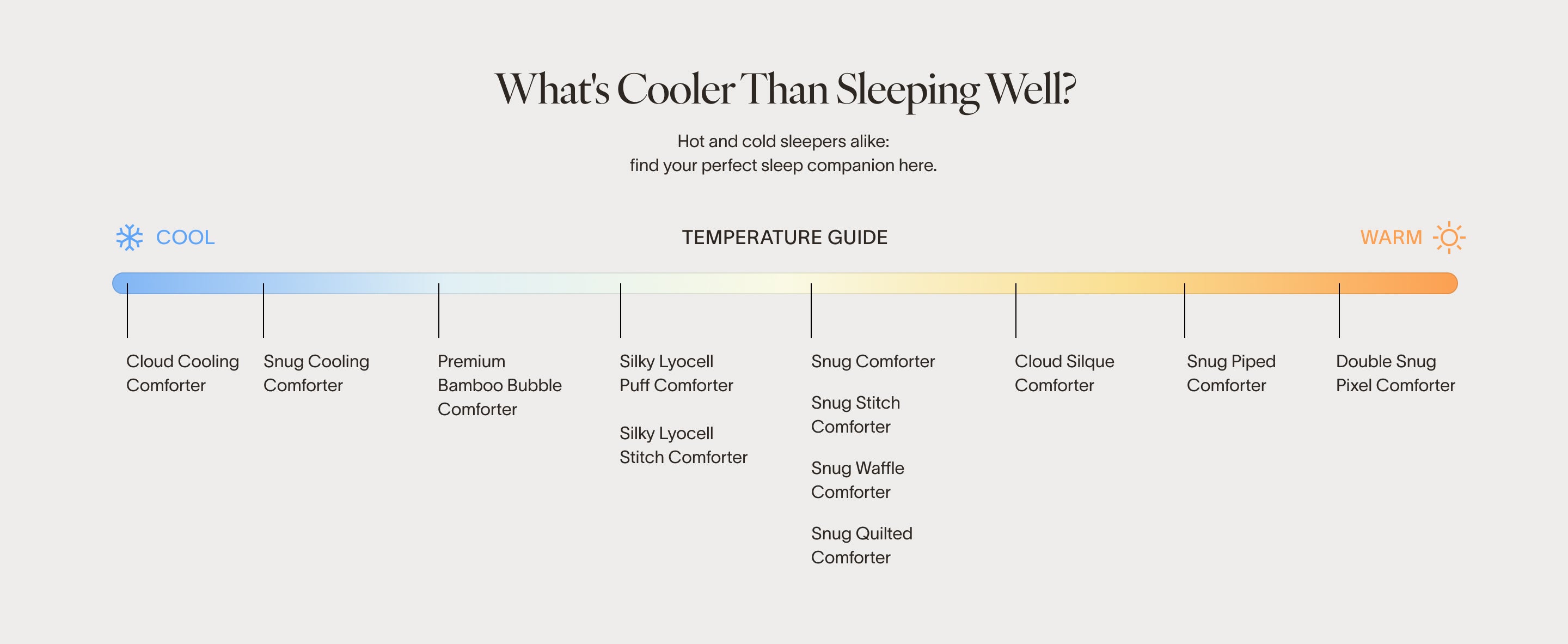 What's Cooler Than Sleeping Well?

Hot and cold sleepers alike:
find your perfect sleep companion here.

COOL

TEMPERATURE GUIDE

WARM

Cloud Cooling Comforter

Snug Cooling Comforter

Premium Bamboo Bubble Comforter

Silky Lyocell Puff Comforter

Silky Lyocell Stitch Comforter

Snug Comforter

Snug Stitch Comforter

Snug Waffle Comforter

Snug Quilted Comforter

Cloud Silque Comforter

Snug Piped Comforter

Double Snug Pixel Comforter